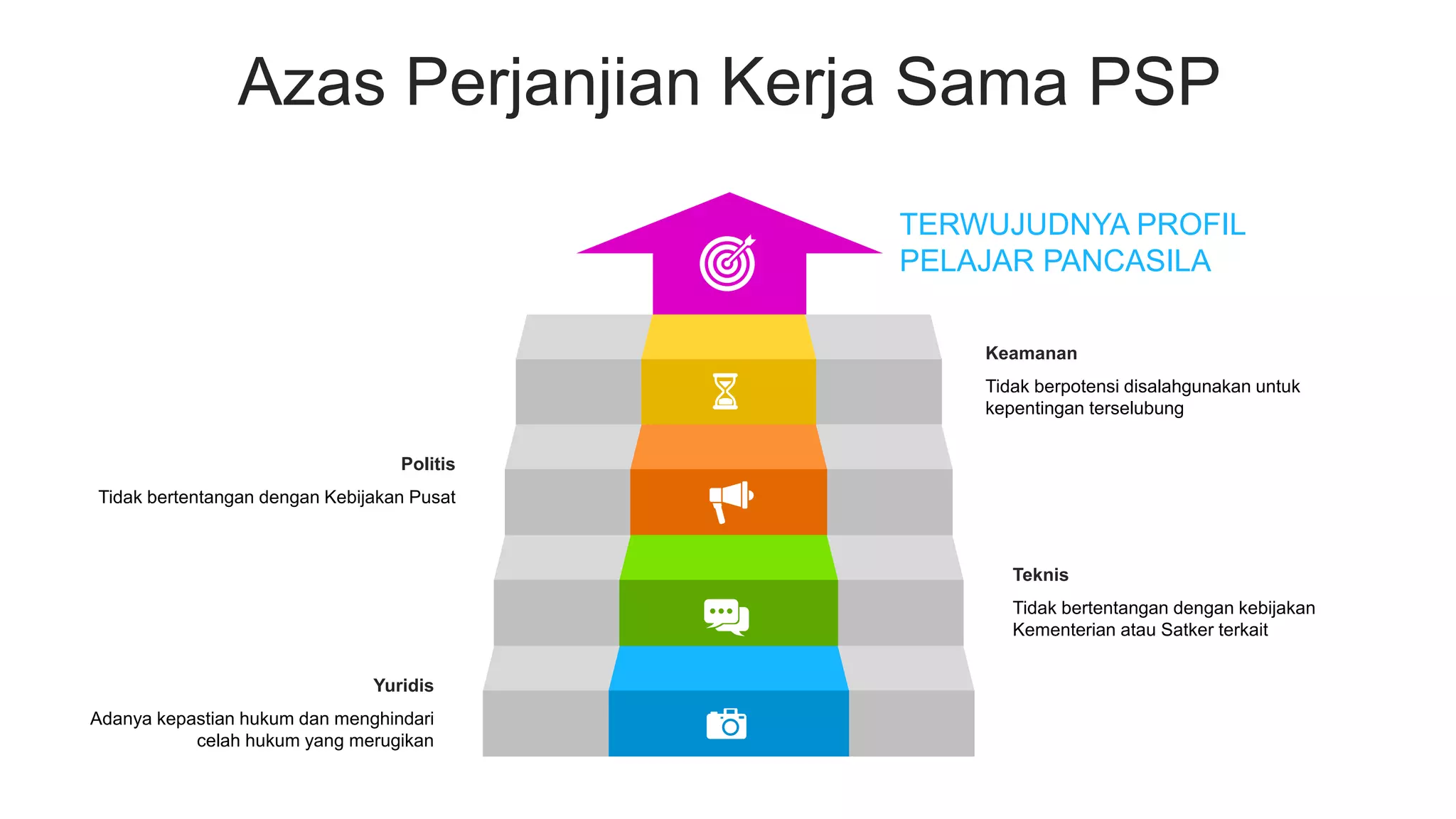 Azas Perjanjian Kerja Sama PSP

TERWUJUDNYA PROFIL PELAJAR PANCASILA

Keamanan

Tidak berpotensi disalahgunakan untuk kepentingan terselubung

Politis

Tidak bertentangan dengan Kebijakan Pusat

Teknis

Tidak bertentangan dengan kebijakan Kementerian atau Satker terkait

Yuridis

Adanya kepastian hukum dan menghindari celah hukum yang merugikan